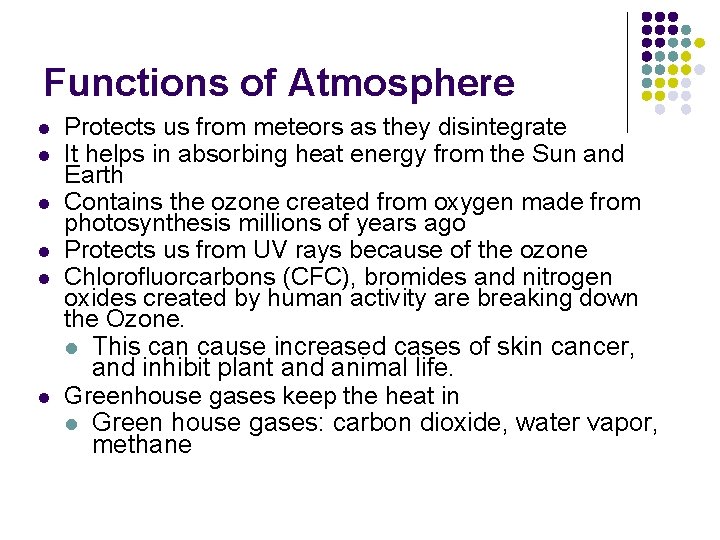 Functions of Atmosphere

- Protects us from meteors as they disintegrate
- It helps in absorbing heat energy from the Sun and Earth
- Contains the ozone created from oxygen made from photosynthesis millions of years ago
- Protects us from UV rays because of the ozone
- Chlorofluorcarbons (CFC), bromides and nitrogen oxides created by human activity are breaking down the Ozone.
  - This can cause increased cases of skin cancer, and inhibit plant and animal life.
- Greenhouse gases keep the heat in
  - Green house gases: carbon dioxide, water vapor, methane